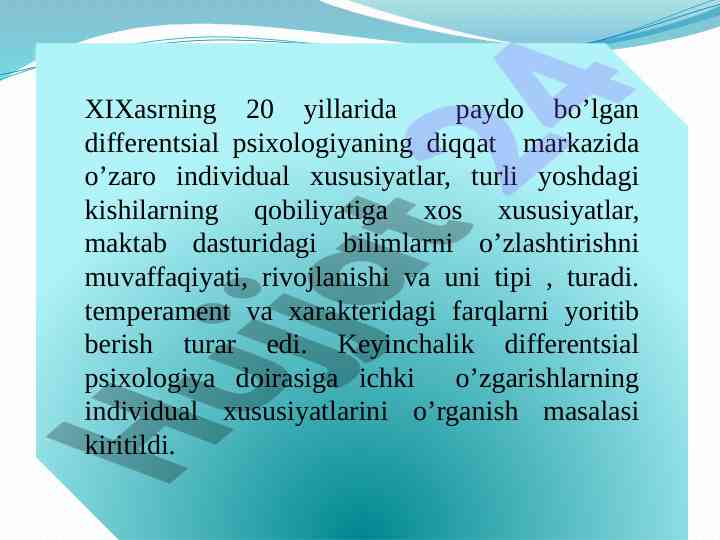 XIXasrning 20 yillarida paydo bo’lgan differentsial psixologiyaning diqqat markazida o’zaro individual xususiyatlar, turli yoshdagi kishilarning qobiliyatiga xos xususiyatlar, maktab dasturidagi bilimlarni o’zlashtirishni muvaffaqiyati, rivojlanishi va uni tipi , turadi. temperament va xarakteridagi farqlarni yoritib berish turar edi. Keyinchalik differentsial psixologiya doirasiga ichki o’zgarishlarning individual xususiyatlarini o’rganish masalasi kiritildi.

Hujjat24